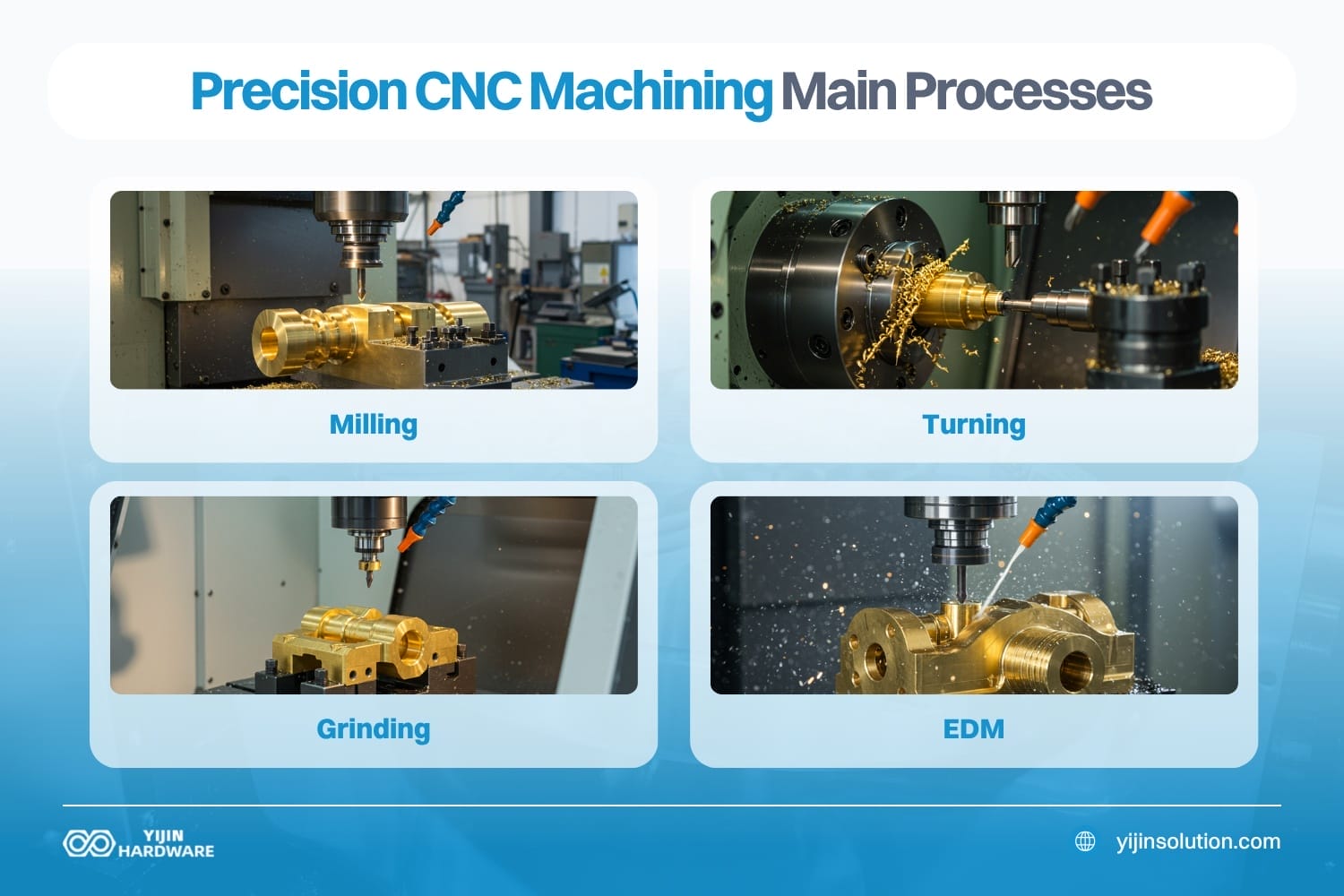 Precision CNC Machining Main Processes

Milling

Turning

Grinding

EDM

YIJIN HARDWARE

yijinsolution.com